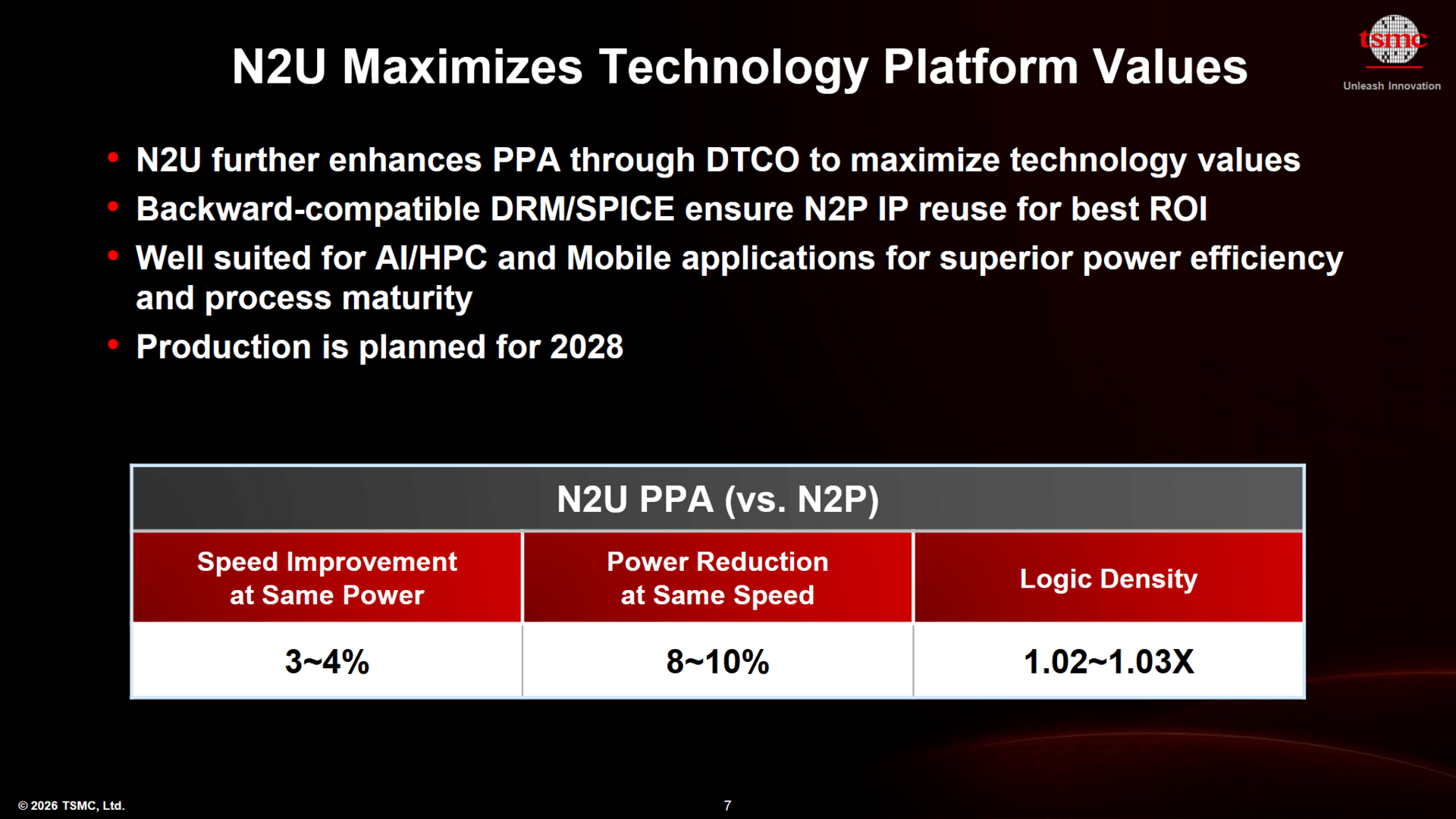 N2U Maximizes Technology Platform Values

tsmc
Unleash Innovation

• N2U further enhances PPA through DTCO to maximize technology values
• Backward-compatible DRM/SPICE ensure N2P IP reuse for best ROI
• Well suited for AI/HPC and Mobile applications for superior power efficiency and process maturity
• Production is planned for 2028

N2U PPA (vs. N2P)

| Speed Improvement at Same Power | Power Reduction at Same Speed | Logic Density |
|---|---|---|
| 3~4% | 8~10% | 1.02~1.03X |

© 2026 TSMC, Ltd.

7